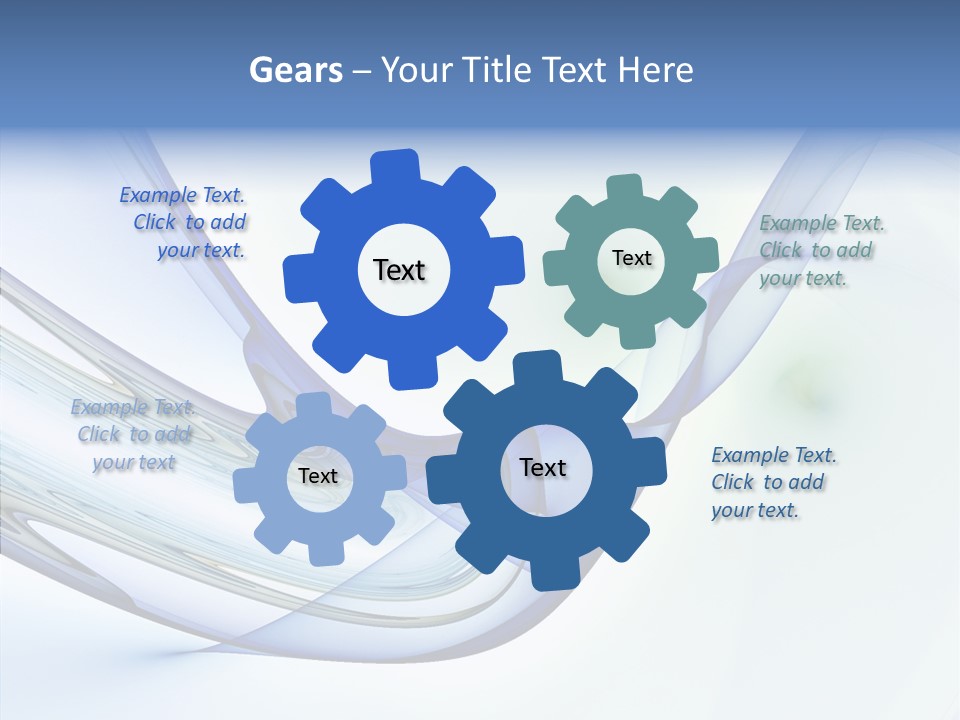 Gears – Your Title Text Here

Example Text. Click to add your text.

Text

Text

Example Text. Click to add your text.

Example Text. Click to add your text

Text

Text

Example Text. Click to add your text.